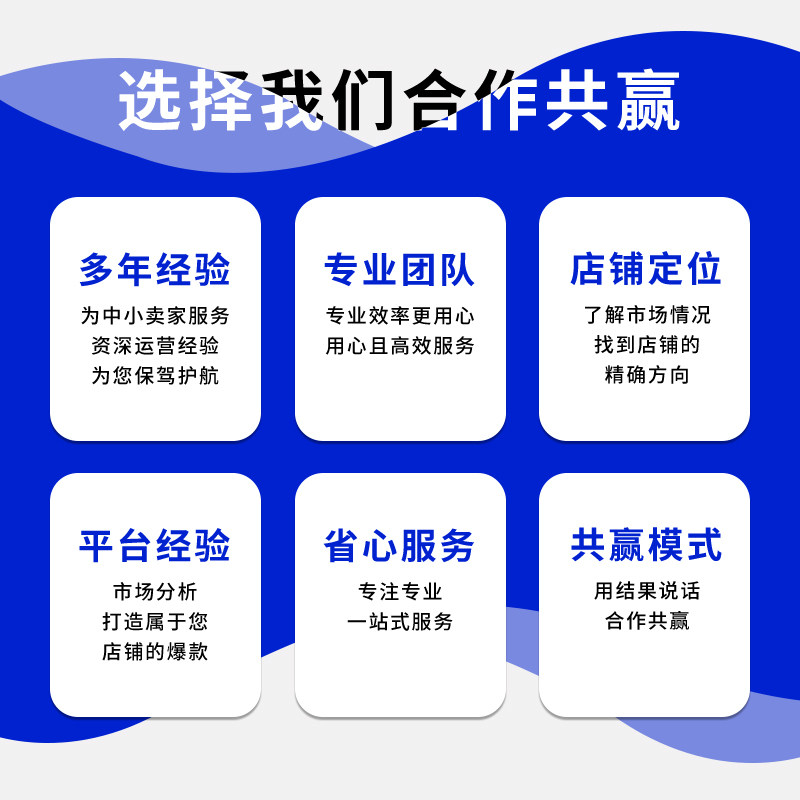 选择我们合作共赢

多年经验
为中小卖家服务
资深运营经验
为您保驾护航

专业团队
专业效率更用心
用心且高效服务

店铺定位
了解市场情况
找到店铺的
精确方向

平台经验
市场分析
打造属于您
店铺的爆款

省心服务
专注专业
一站式服务

共赢模式
用结果说话
合作共赢